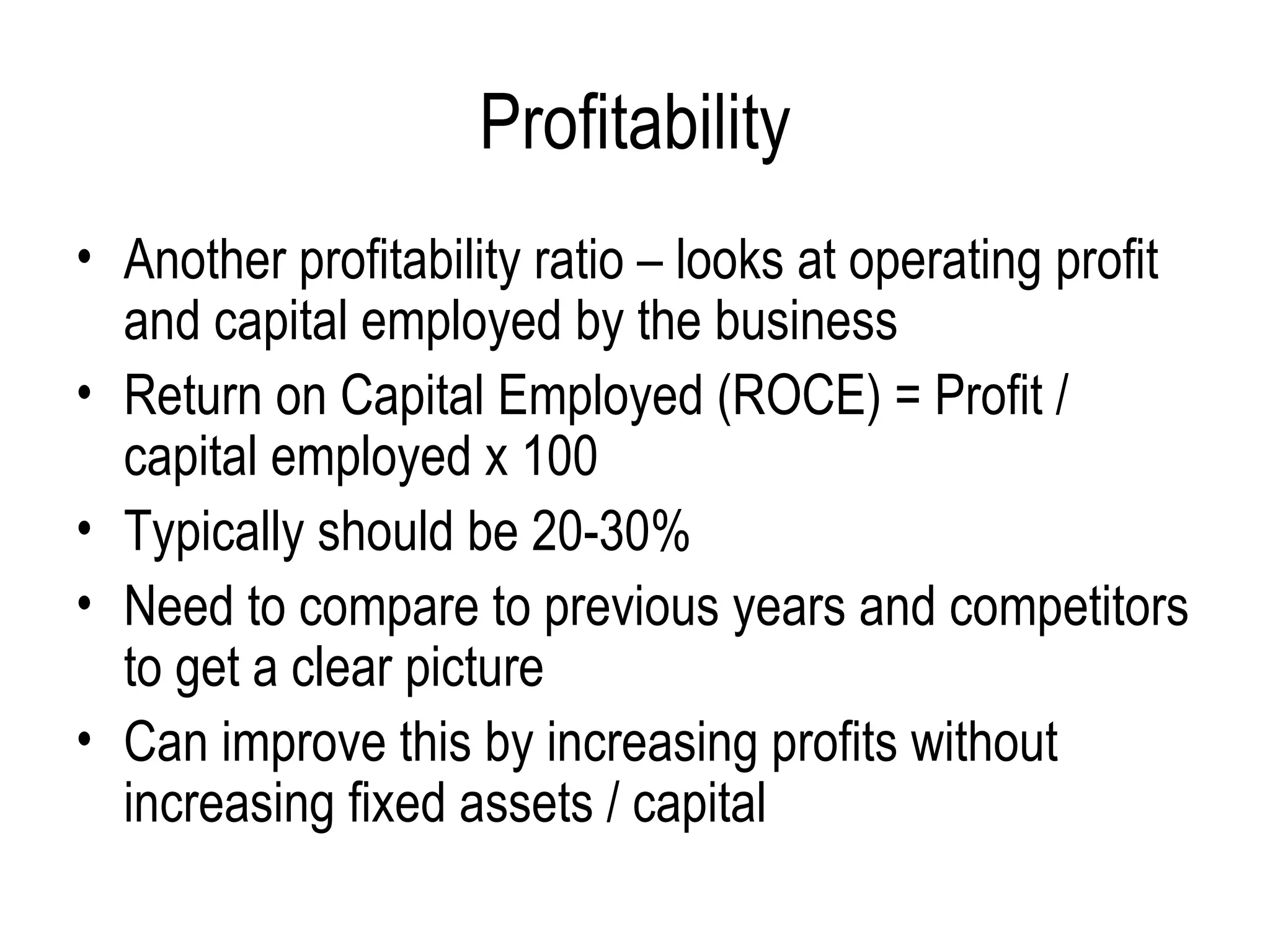 Profitability

• Another profitability ratio – looks at operating profit and capital employed by the business
• Return on Capital Employed (ROCE) = Profit / capital employed x 100
• Typically should be 20-30%
• Need to compare to previous years and competitors to get a clear picture
• Can improve this by increasing profits without increasing fixed assets / capital